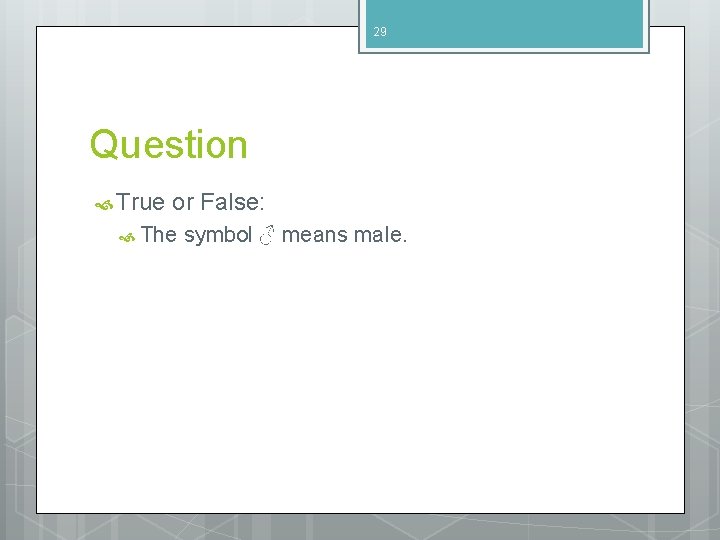 29

Question

True or False:

The symbol ♂ means male.